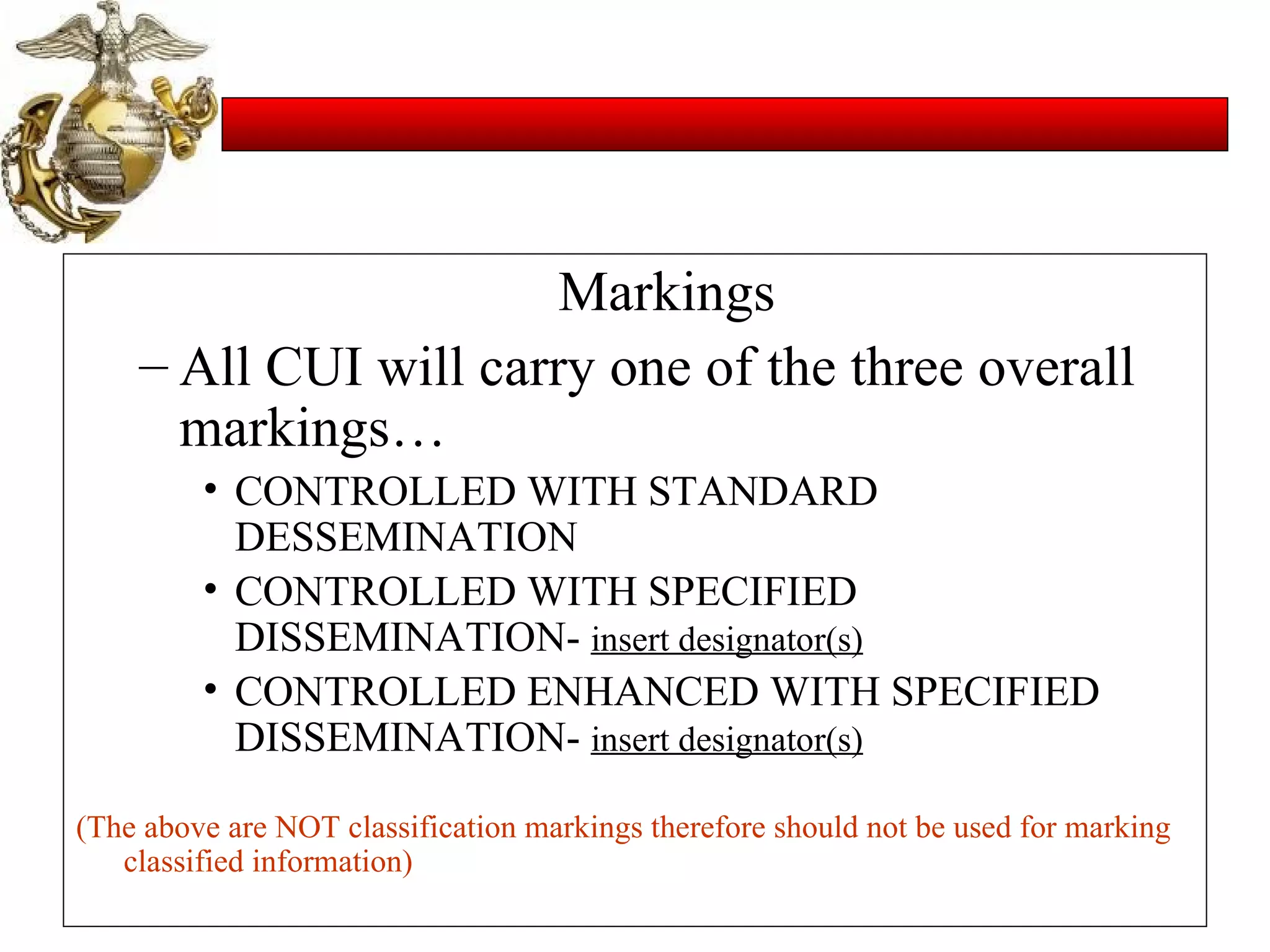 Markings

– All CUI will carry one of the three overall markings…

• CONTROLLED WITH STANDARD DESSEMINATION

• CONTROLLED WITH SPECIFIED DISSEMINATION- insert designator(s)

• CONTROLLED ENHANCED WITH SPECIFIED DISSEMINATION- insert designator(s)

(The above are NOT classification markings therefore should not be used for marking classified information)